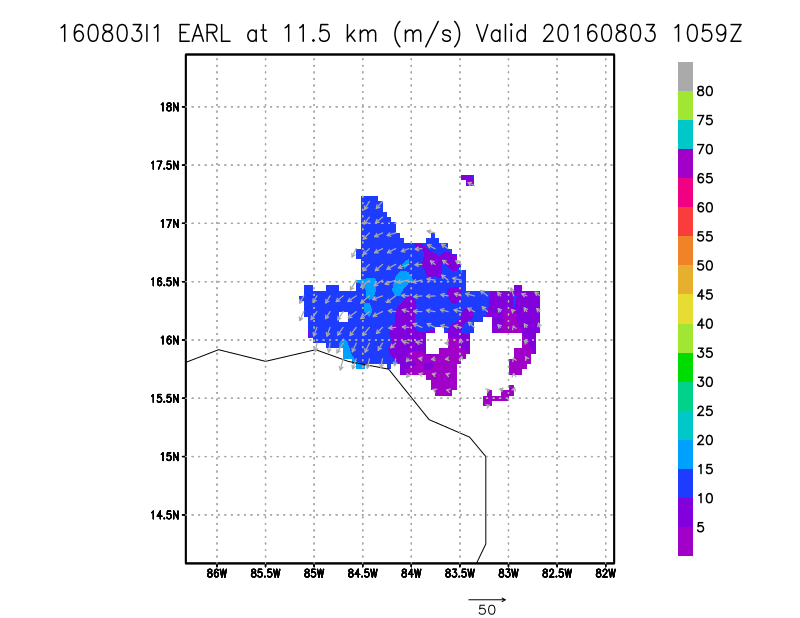 160803I1 EARL at 11.5 km (m/s) Valid 20160803 1059Z

18N
17.5N
17N
16.5N
16N
15.5N
15N
14.5N

86W 85.5W 85W 84.5W 84W 83.5W 83W 82.5W 82W

50

80
75
70
65
60
55
50
45
40
35
30
25
20
15
10
5